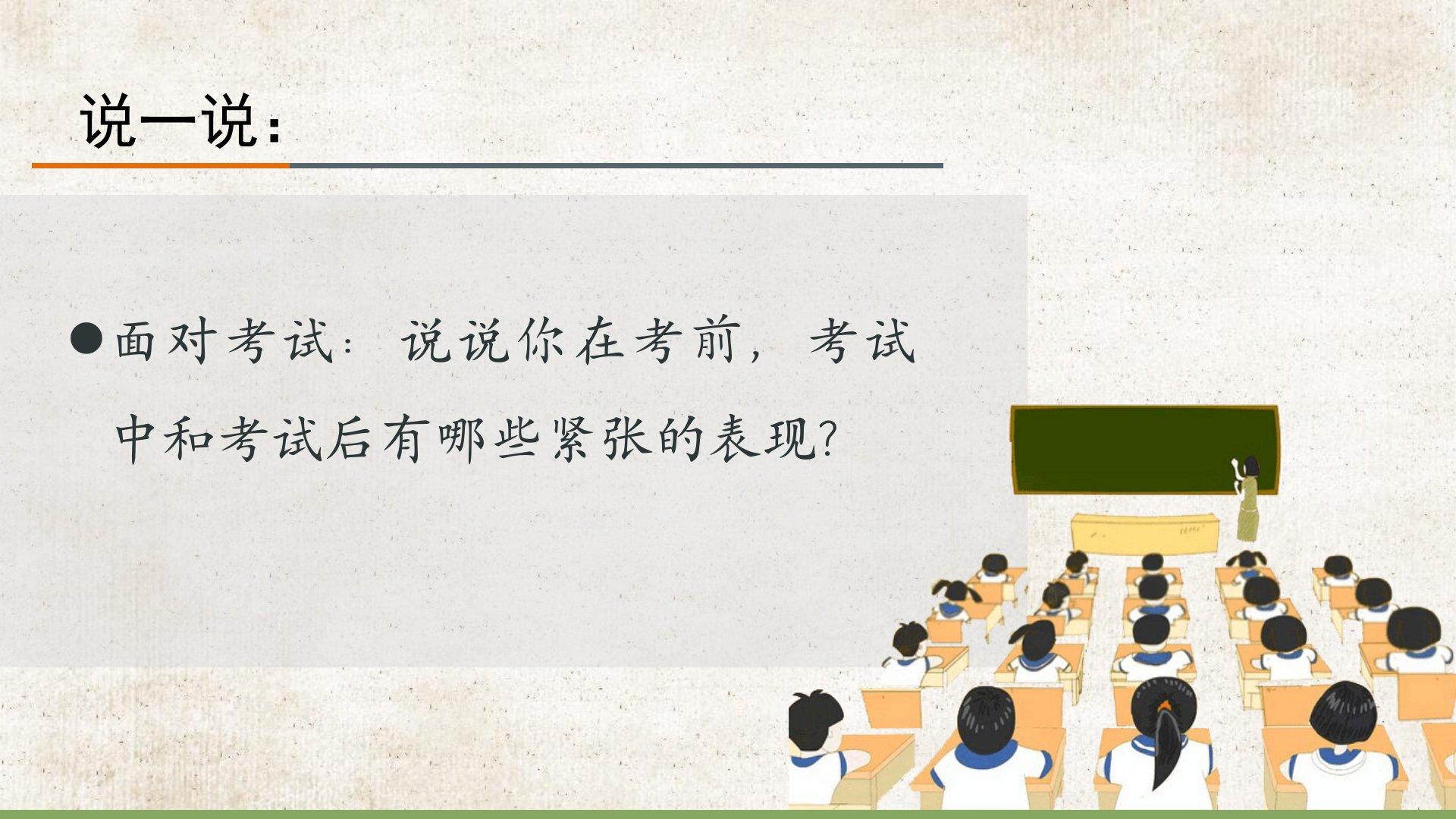 说一说：

●面对考试：说说你在考前，考试中和考试后有哪些紧张的表现?